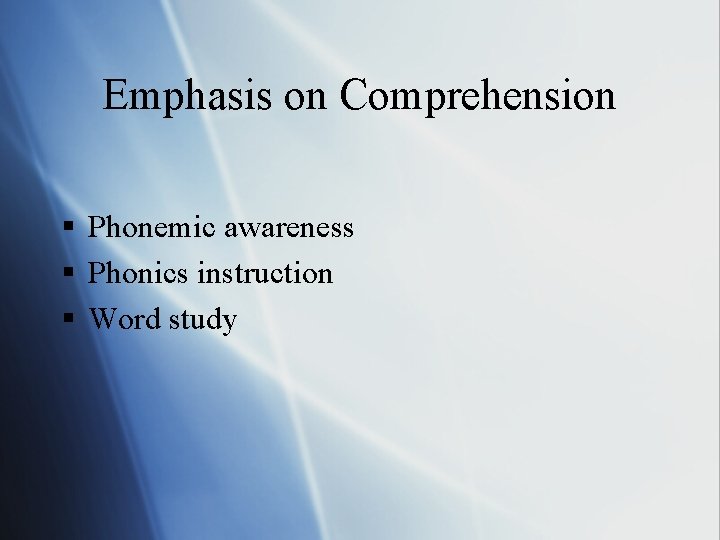 Emphasis on Comprehension

▪ Phonemic awareness
▪ Phonics instruction
▪ Word study